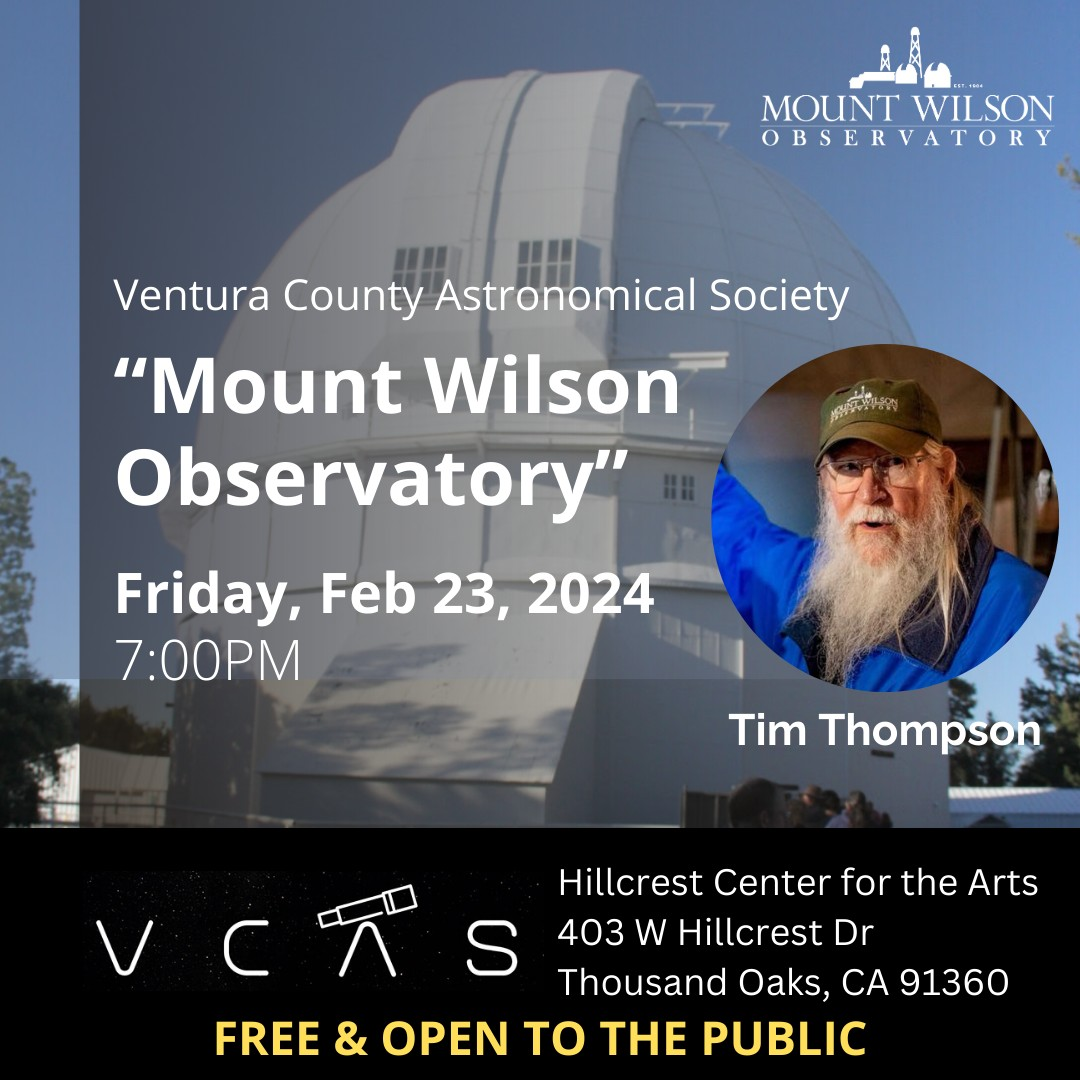 EST. 1904
MOUNT WILSON
OBSERVATORY

Ventura County Astronomical Society

“Mount Wilson Observatory”

Friday, Feb 23, 2024
7:00PM

MOUNT WILSON OBSERVATORY

Tim Thompson

VCAS

Hillcrest Center for the Arts
403 W Hillcrest Dr
Thousand Oaks, CA 91360

FREE & OPEN TO THE PUBLIC